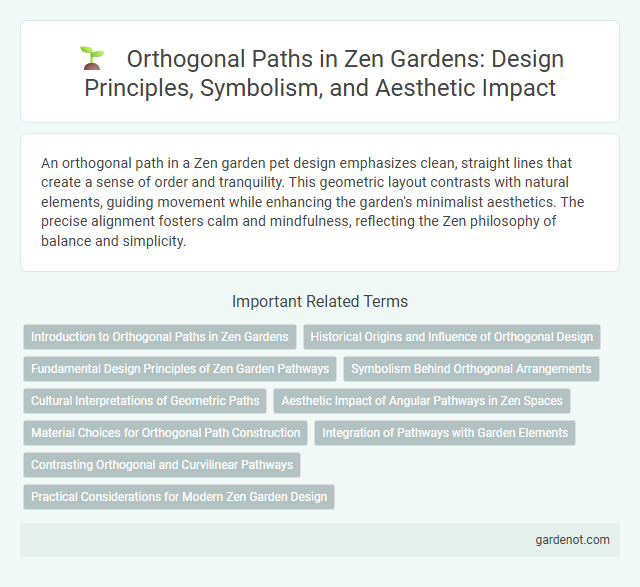 Orthogonal Paths in Zen Gardens: Design Principles, Symbolism, and Aesthetic Impact

An orthogonal path in a Zen garden pet design emphasizes clean, straight lines that create a sense of order and tranquility. This geometric layout contrasts with natural elements, guiding movement while enhancing the garden's minimalist aesthetics. The precise alignment fosters calm and mindfulness, reflecting the Zen philosophy of balance and simplicity.

Important Related Terms

Introduction to Orthogonal Paths in Zen Gardens

Historical Origins and Influence of Orthogonal Design

Fundamental Design Principles of Zen Garden Pathways

Symbolism Behind Orthogonal Arrangements

Cultural Interpretations of Geometric Paths

Aesthetic Impact of Angular Pathways in Zen Spaces

Material Choices for Orthogonal Path Construction

Integration of Pathways with Garden Elements

Contrasting Orthogonal and Curvilinear Pathways

Practical Considerations for Modern Zen Garden Design

gardenot.com